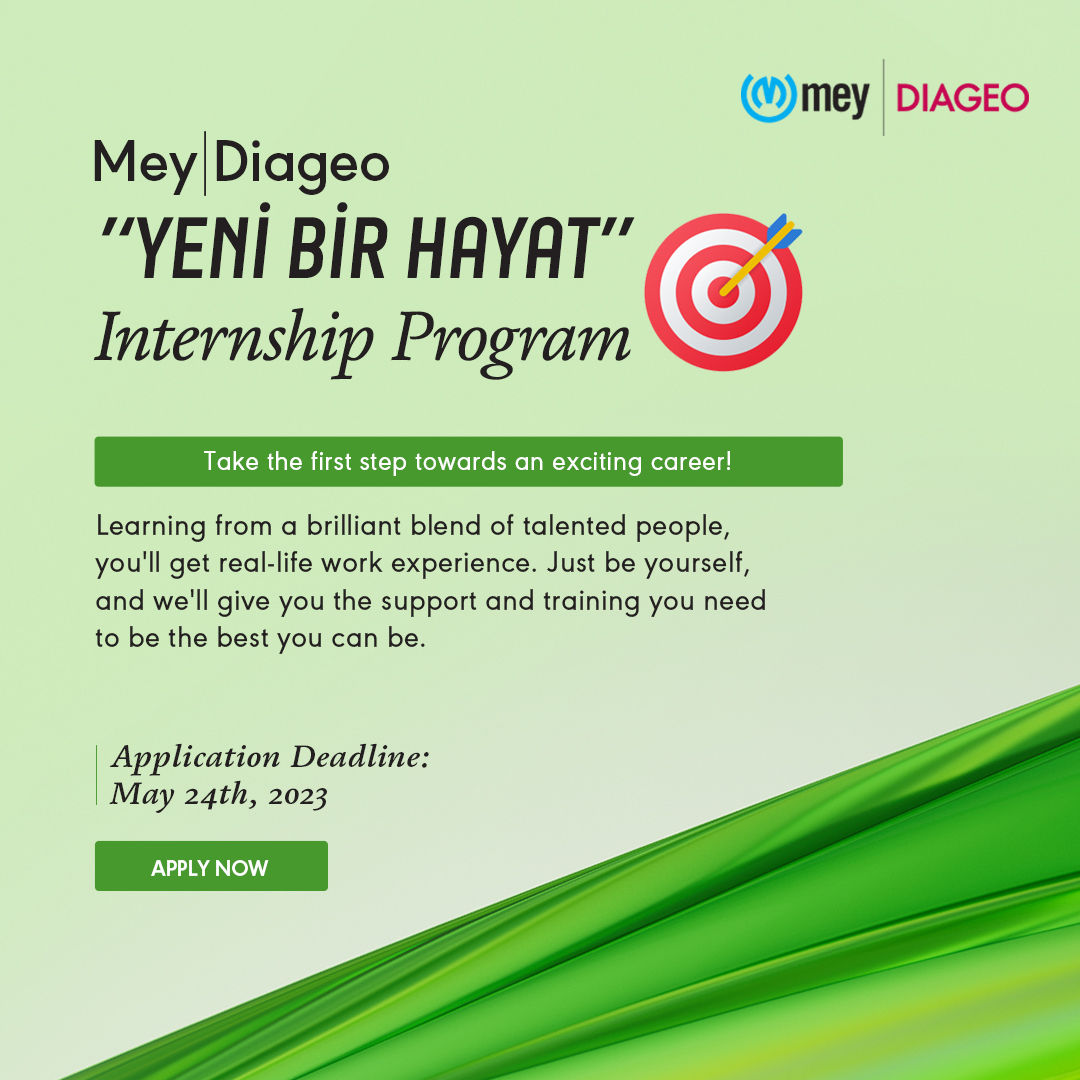 mey | DIAGEO

Mey|Diageo
"YENİ BİR HAYAT"
Internship Program

Take the first step towards an exciting career!

Learning from a brilliant blend of talented people, you'll get real-life work experience. Just be yourself, and we'll give you the support and training you need to be the best you can be.

Application Deadline:
May 24th, 2023

APPLY NOW